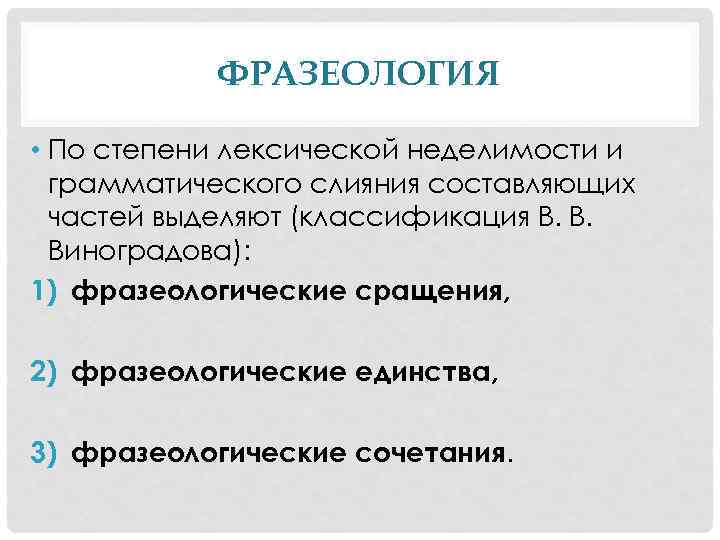 ФРАЗЕОЛОГИЯ

• По степени лексической неделимости и грамматического слияния составляющих частей выделяют (классификация В. В. Виноградова):

1) фразеологические сращения,

2) фразеологические единства,

3) фразеологические сочетания.